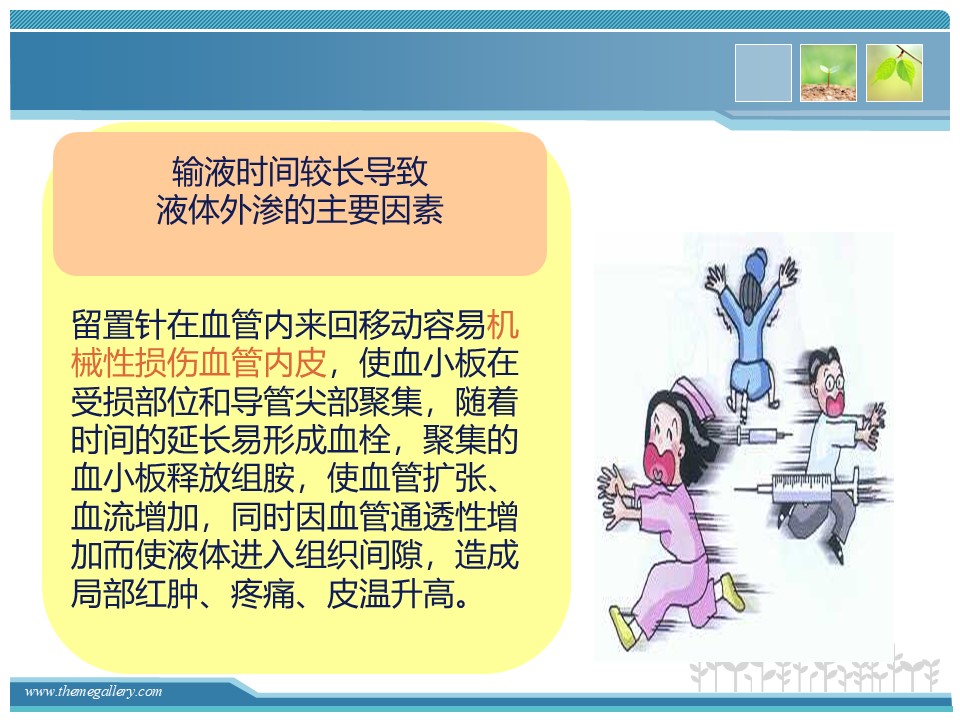 输液时间较长导致
液体外渗的主要因素

留置针在血管内来回移动容易机械性损伤血管内皮，使血小板在受损部位和导管尖部聚集，随着时间的延长易形成血栓，聚集的血小板释放组胺，使血管扩张、血流增加，同时因血管通透性增加而使液体进入组织间隙，造成局部红肿、疼痛、皮温升高。

www.themegallery.com